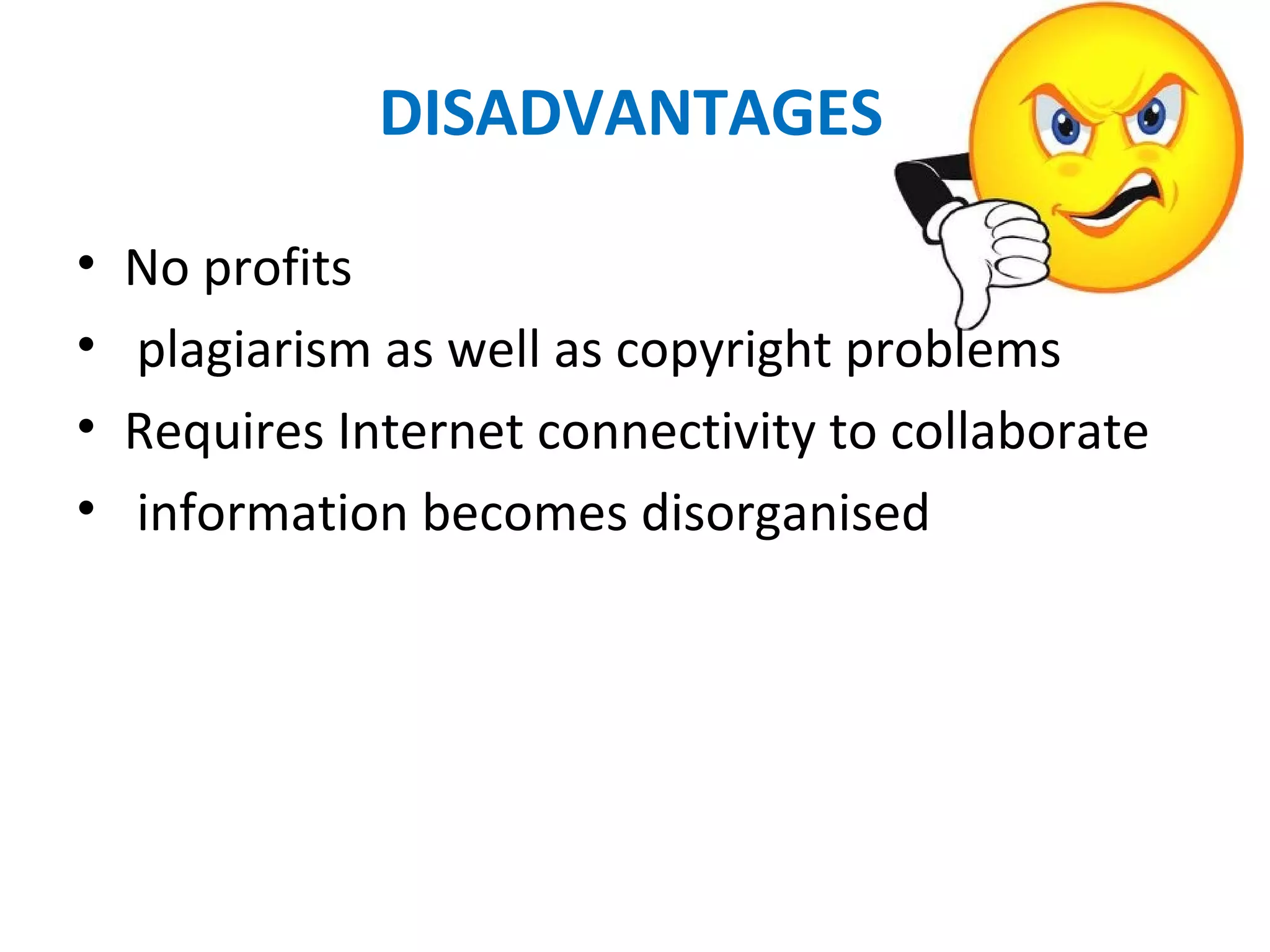 DISADVANTAGES

• No profits
• plagiarism as well as copyright problems
• Requires Internet connectivity to collaborate
• information becomes disorganised